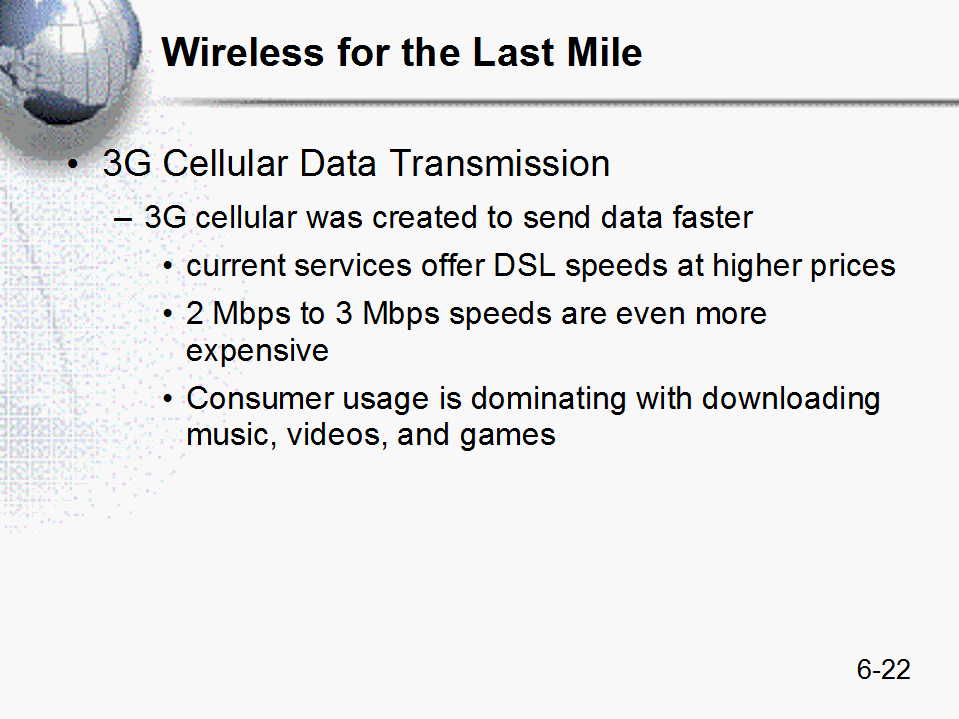 Wireless for the Last Mile

• 3G Cellular Data Transmission
– 3G cellular was created to send data faster
• current services offer DSL speeds at higher prices
• 2 Mbps to 3 Mbps speeds are even more expensive
• Consumer usage is dominating with downloading music, videos, and games

6-22